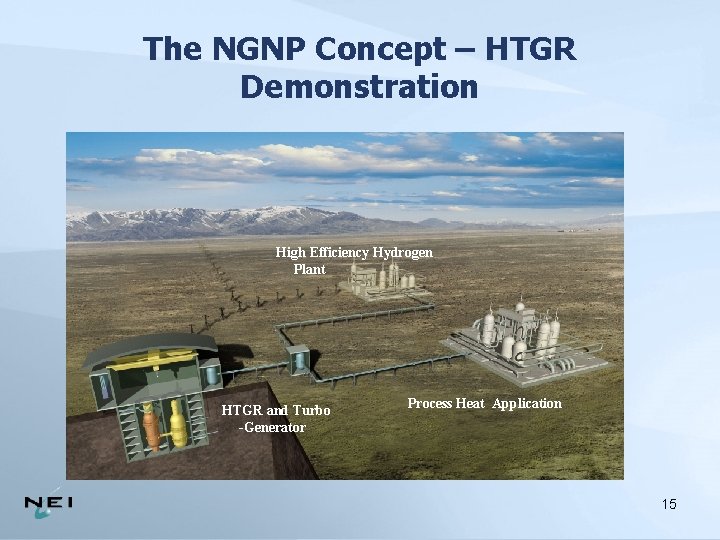 The NGNP Concept – HTGR Demonstration

High Efficiency Hydrogen Plant

HTGR and Turbo -Generator

Process Heat Application

NEI

15